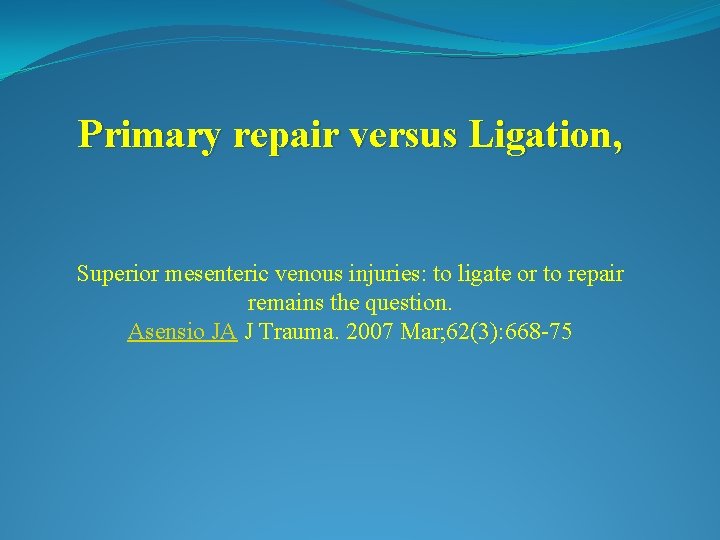 Primary repair versus Ligation,

Superior mesenteric venous injuries: to ligate or to repair remains the question.
Asensio JA J Trauma. 2007 Mar;62(3):668-75